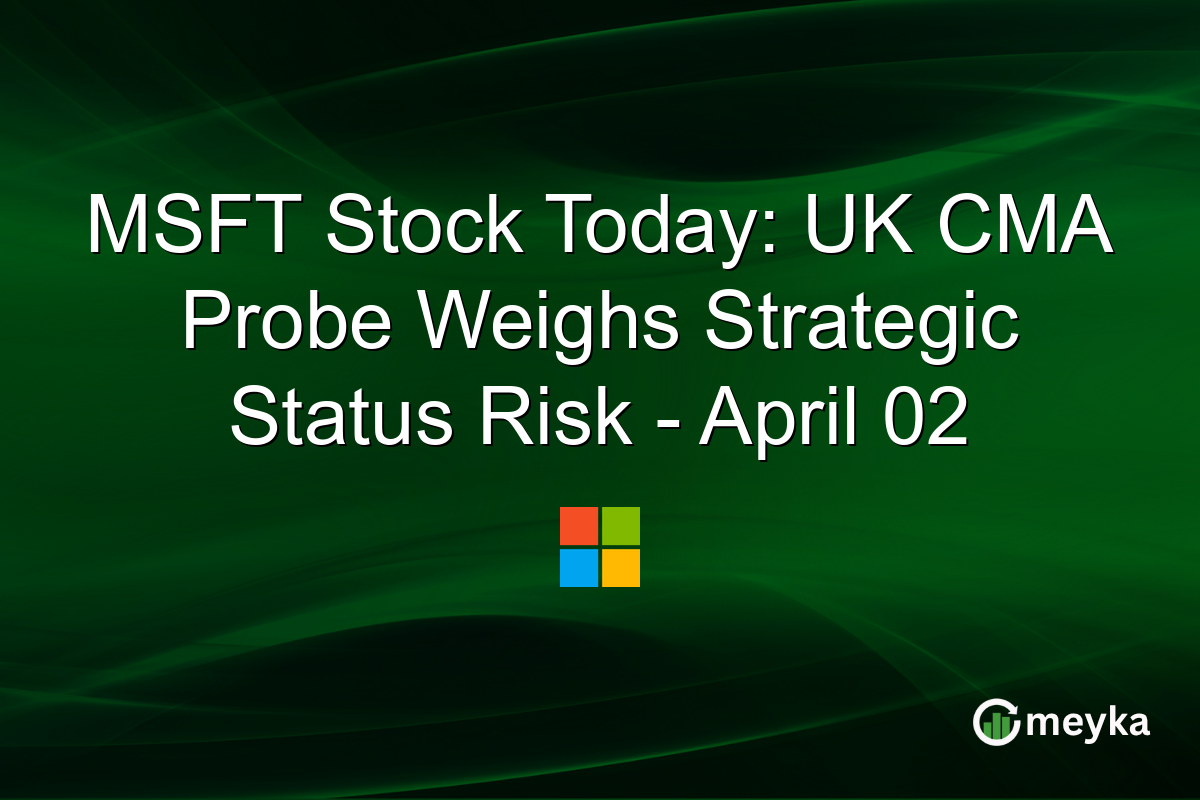 MSFT Stock Today: UK CMA Probe Weighs Strategic Status Risk - April 02

meyka